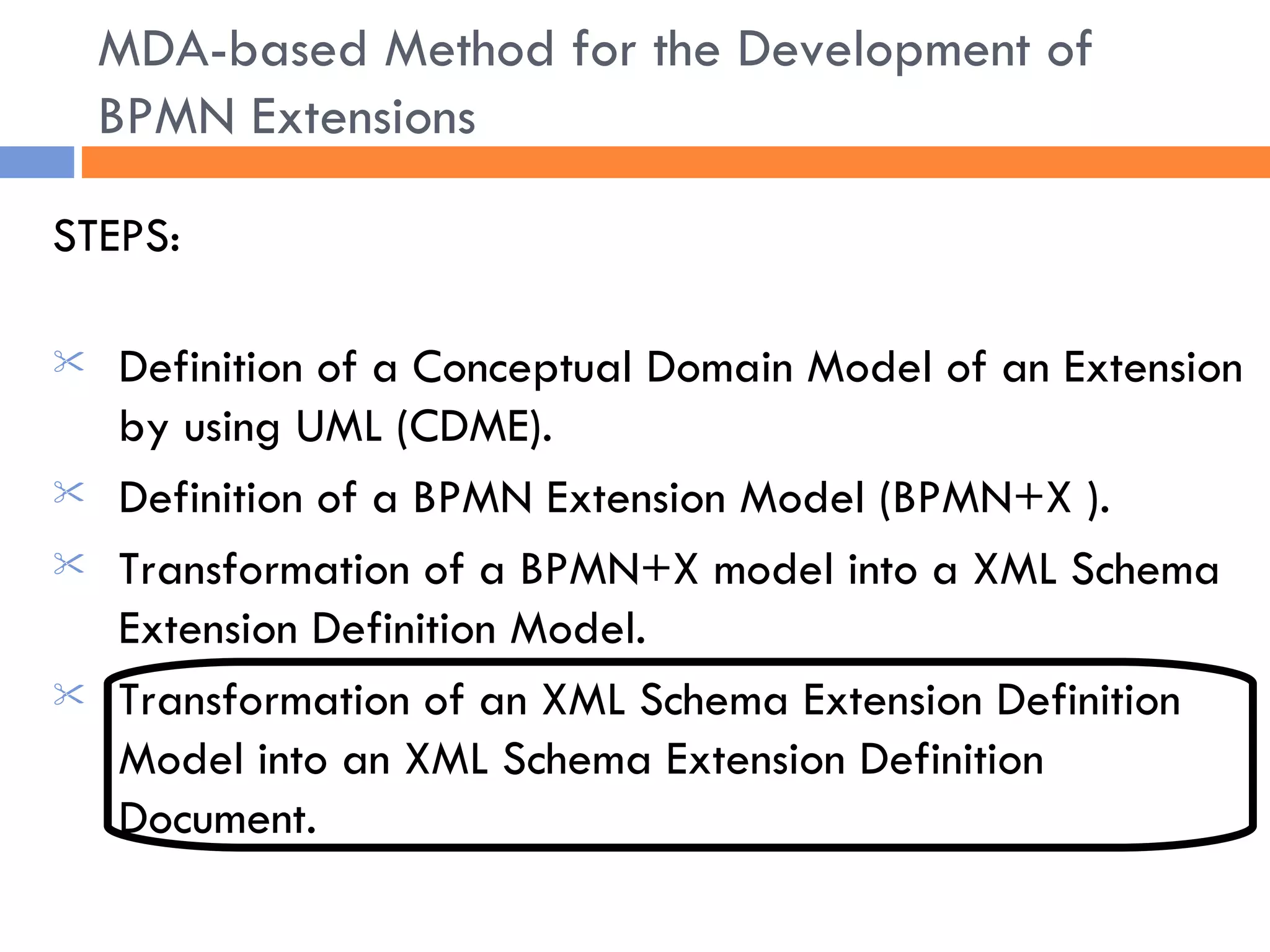 MDA-based Method for the Development of BPMN Extensions

STEPS:

Definition of a Conceptual Domain Model of an Extension by using UML (CDME).

Definition of a BPMN Extension Model (BPMN+X ).

Transformation of a BPMN+X model into a XML Schema Extension Definition Model.

Transformation of an XML Schema Extension Definition Model into an XML Schema Extension Definition Document.